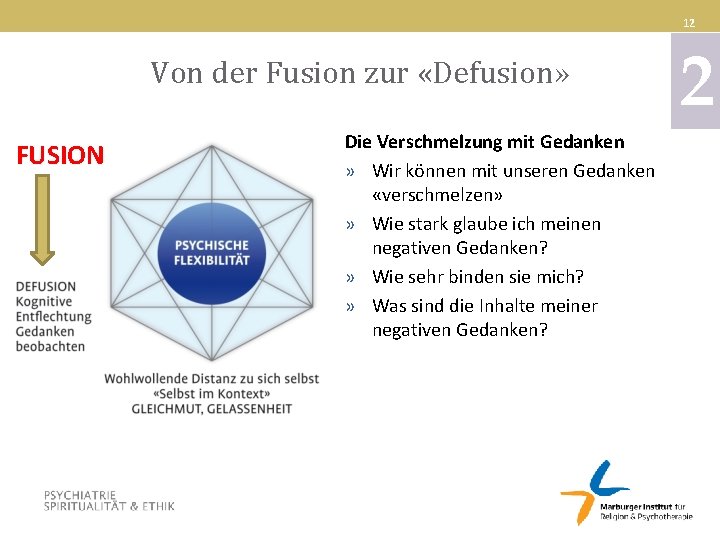 12

2

Von der Fusion zur «Defusion»

FUSION

DEFUSION
Kognitive
Entflechtung
Gedanken
beobachten

PSYCHISCHE
FLEXIBILITÄT

Wohlwollende Distanz zu sich selbst
«Selbst im Kontext»
GLEICHMUT, GELASSENHEIT

Die Verschmelzung mit Gedanken

» Wir können mit unseren Gedanken «verschmelzen»
» Wie stark glaube ich meinen negativen Gedanken?
» Wie sehr binden sie mich?
» Was sind die Inhalte meiner negativen Gedanken?

PSYCHIATRIE
SPIRITUALITÄT & ETHIK

Marburger Institut für
Religion & Psychotherapie